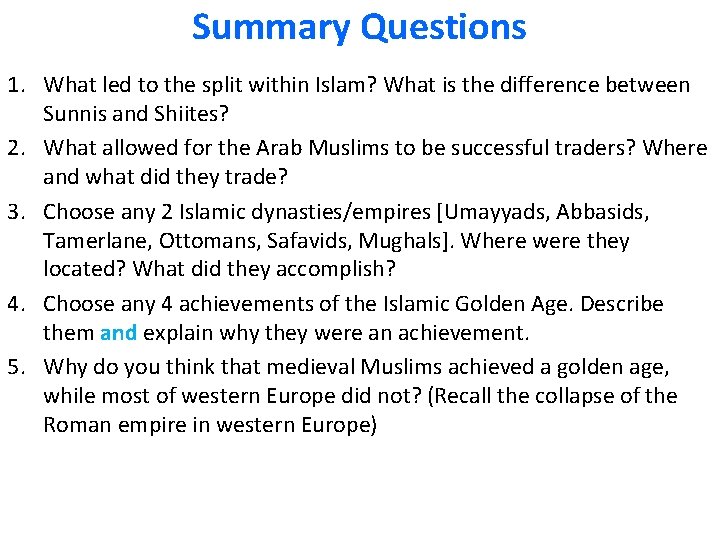 Summary Questions

1. What led to the split within Islam? What is the difference between Sunnis and Shiites?

2. What allowed for the Arab Muslims to be successful traders? Where and what did they trade?

3. Choose any 2 Islamic dynasties/empires [Umayyads, Abbasids, Tamerlane, Ottomans, Safavids, Mughals]. Where were they located? What did they accomplish?

4. Choose any 4 achievements of the Islamic Golden Age. Describe them and explain why they were an achievement.

5. Why do you think that medieval Muslims achieved a golden age, while most of western Europe did not? (Recall the collapse of the Roman empire in western Europe)